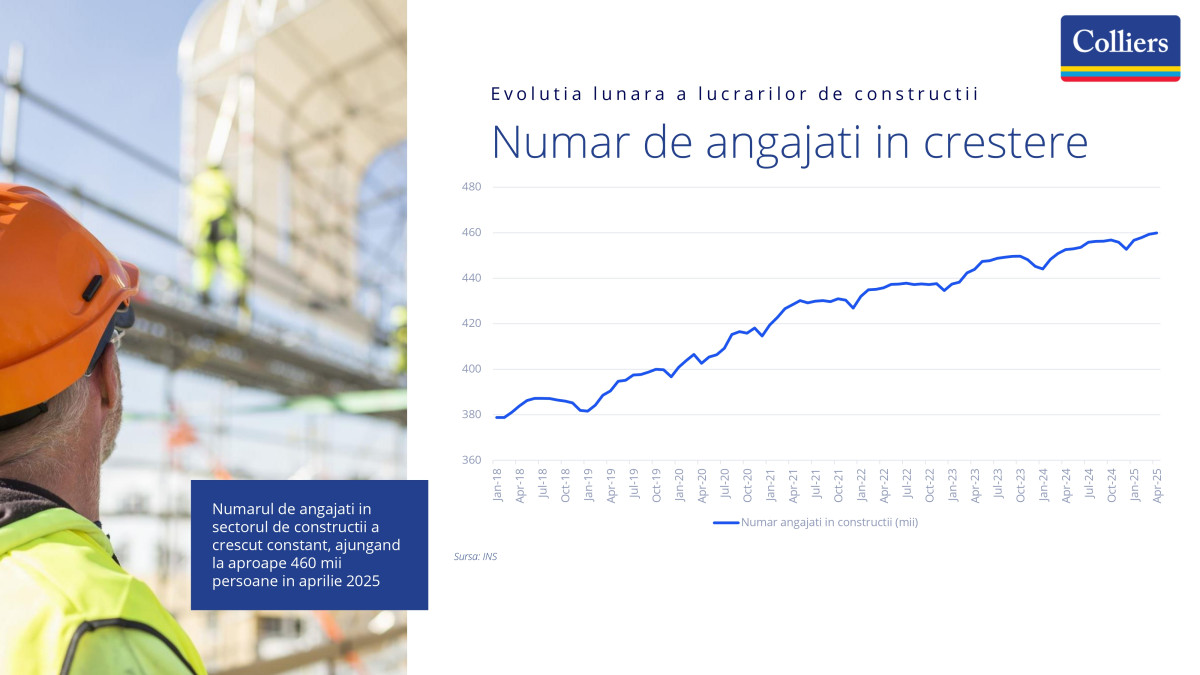 Colliers

Evolutia lunara a lucrarilor de constructii

Numar de angajati in crestere

480
460
440
420
400
380
360

Jan-18 Apr-18 Jul-18 Oct-18 Jan-19 Apr-19 Jul-19 Oct-19 Jan-20 Apr-20 Jul-20 Oct-20 Jan-21 Apr-21 Jul-21 Oct-21 Jan-22 Apr-22 Jul-22 Oct-22 Jan-23 Apr-23 Jul-23 Oct-23 Jan-24 Apr-24 Jul-24 Oct-24 Jan-25 Apr-25

Numar angajati in constructii (mii)

Sursa: INS

Numarul de angajati in sectorul de constructii a crescut constant, ajungand la aproape 460 mii persoane in aprilie 2025